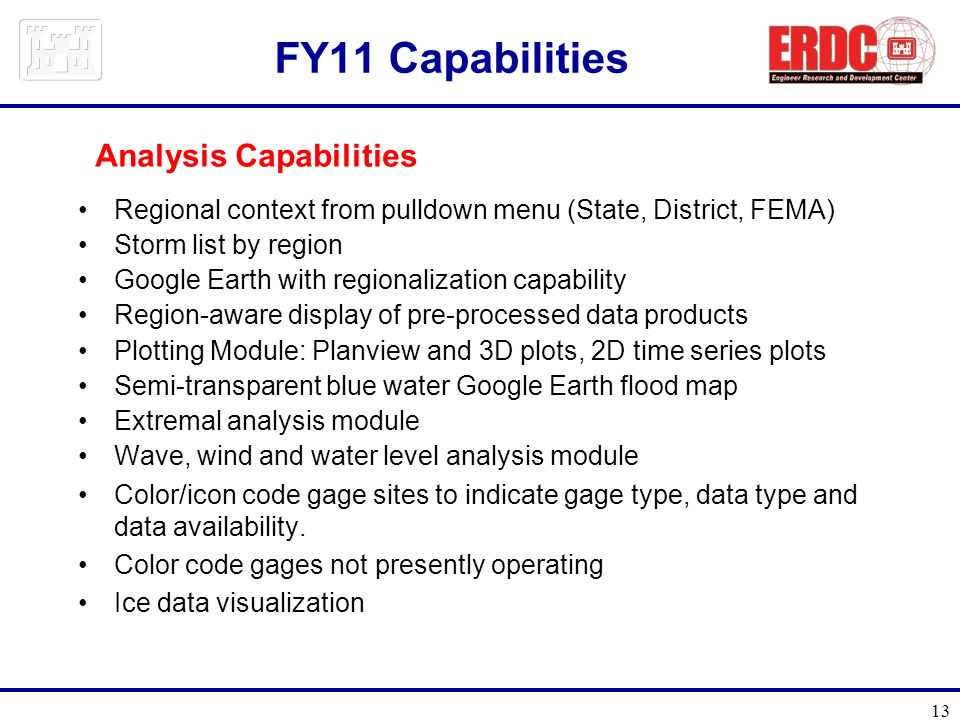 FY11 Capabilities

ERDC
Engineer Research and Development Center

Analysis Capabilities

• Regional context from pulldown menu (State, District, FEMA)
• Storm list by region
• Google Earth with regionalization capability
• Region-aware display of pre-processed data products
• Plotting Module: Planview and 3D plots, 2D time series plots
• Semi-transparent blue water Google Earth flood map
• Extremal analysis module
• Wave, wind and water level analysis module
• Color/icon code gage sites to indicate gage type, data type and data availability.
• Color code gages not presently operating
• Ice data visualization

13